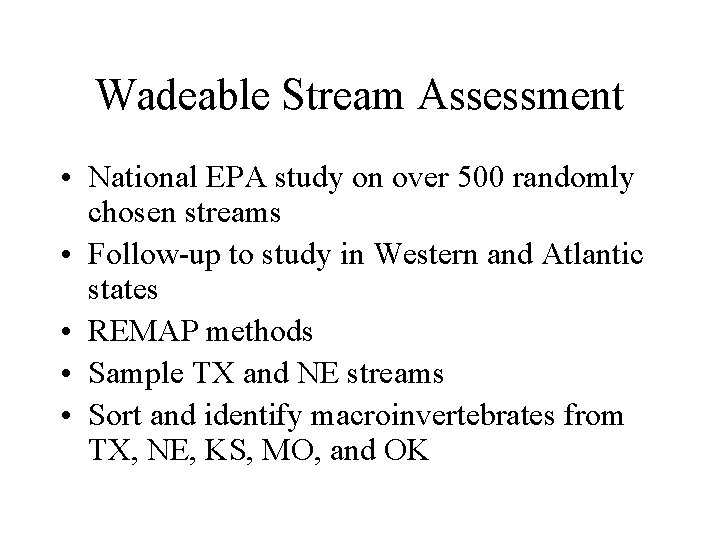 Wadeable Stream Assessment

• National EPA study on over 500 randomly chosen streams
• Follow-up to study in Western and Atlantic states
• REMAP methods
• Sample TX and NE streams
• Sort and identify macroinvertebrates from TX, NE, KS, MO, and OK